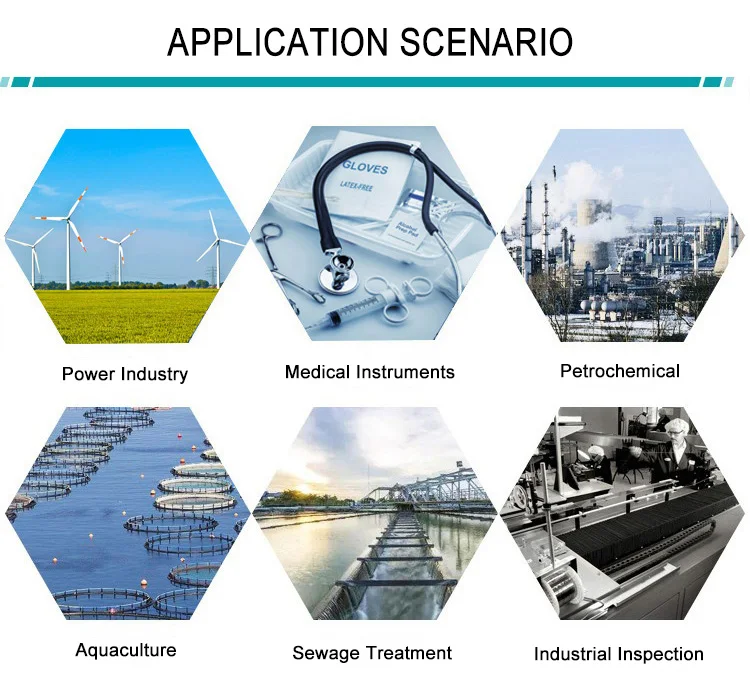 APPLICATION SCENARIO

GLOVES
LATEX-FREE
Alcohol Prep Pad

Power Industry

Medical Instruments

Petrochemical

Aquaculture

Sewage Treatment

Industrial Inspection